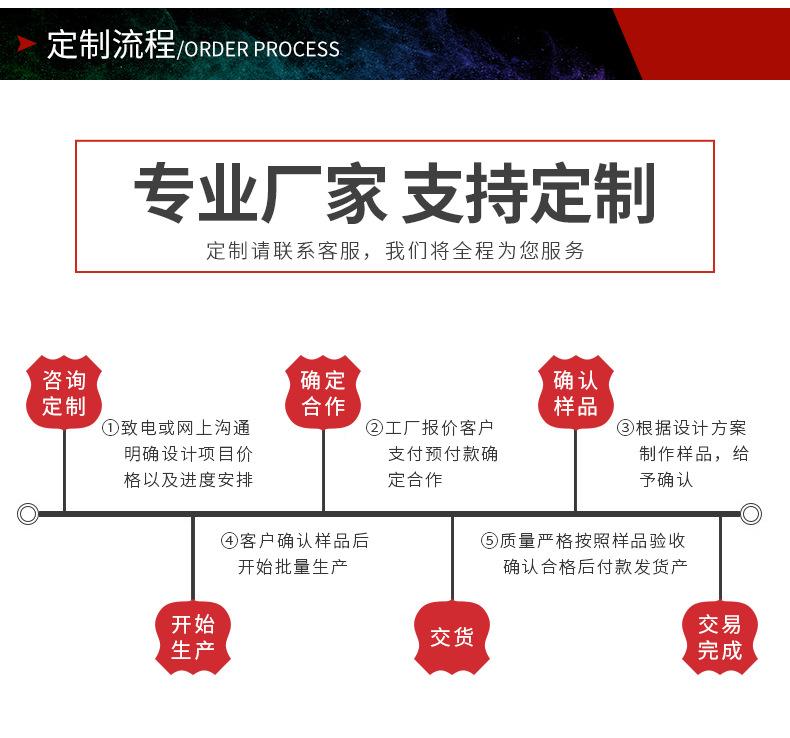 定制流程/ORDER PROCESS

专业厂家 支持定制

定制请联系客服，我们将全程为您服务

咨询定制

①致电或网上沟通明确设计项目价格以及进度安排

确定合作

②工厂报价客户支付预付款确定合作

确认样品

③根据设计方案制作样品，给予确认

④客户确认样品后开始批量生产

⑤质量严格按照样品验收确认合格后付款发货产

开始生产

交货

交易完成